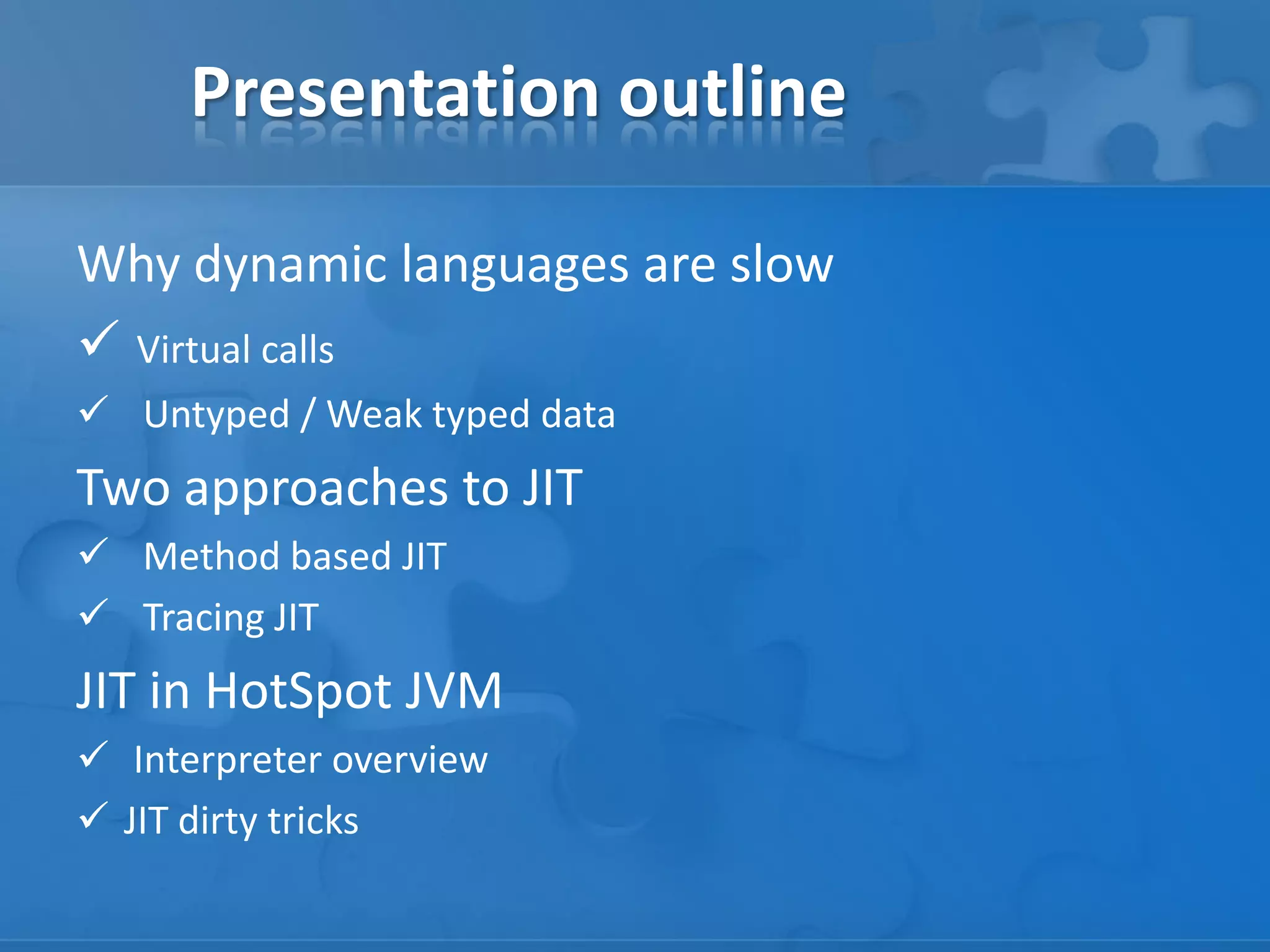 Presentation outline

Why dynamic languages are slow

✓ Virtual calls

✓ Untyped / Weak typed data

Two approaches to JIT

✓ Method based JIT

✓ Tracing JIT

JIT in HotSpot JVM

✓ Interpreter overview

✓ JIT dirty tricks